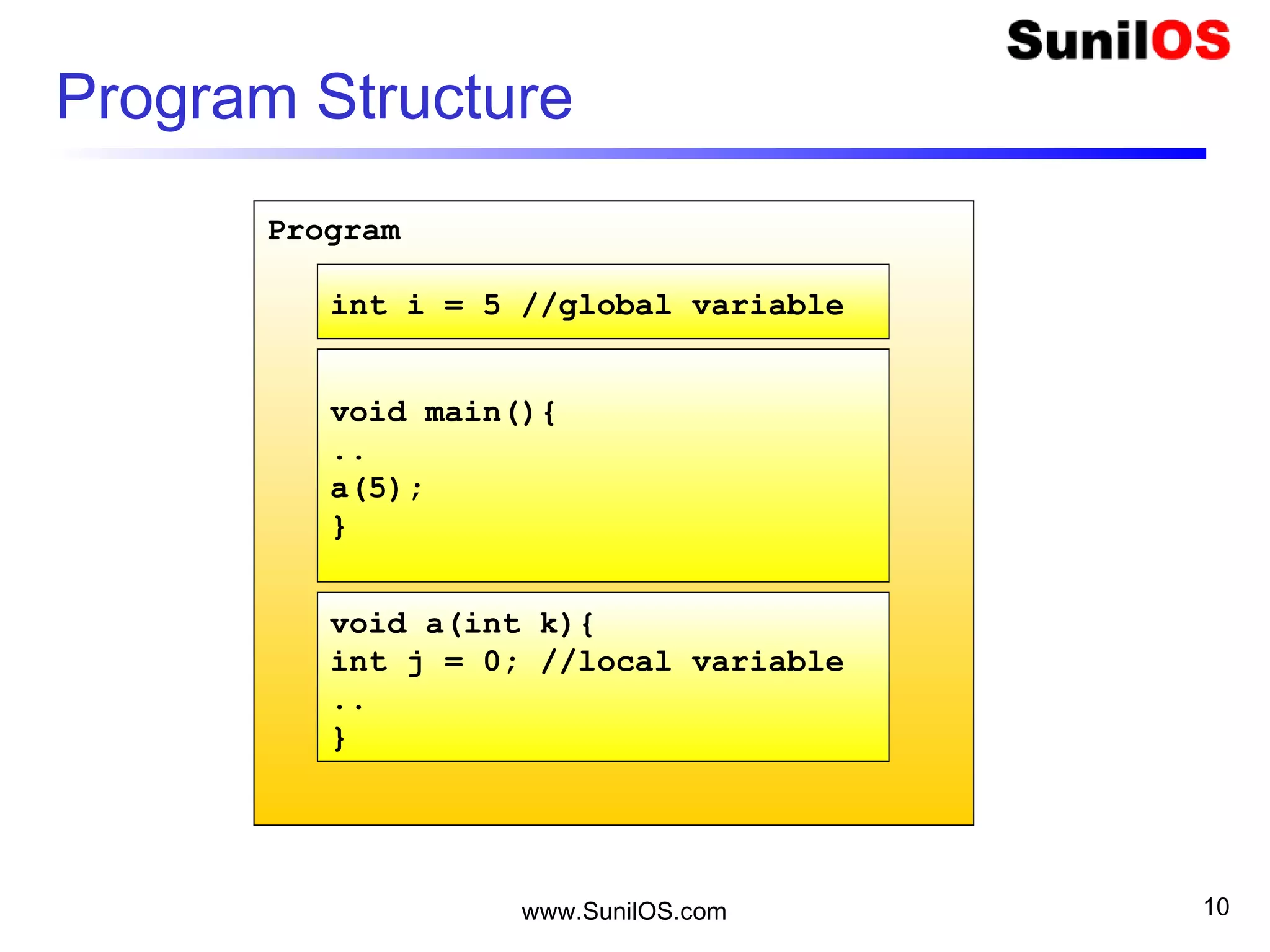 SunilOS

Program Structure

Program

int i = 5 //global variable

void main(){
..
a(5);
}

void a(int k){
int j = 0; //local variable
..
}

www.SunilOS.com

10